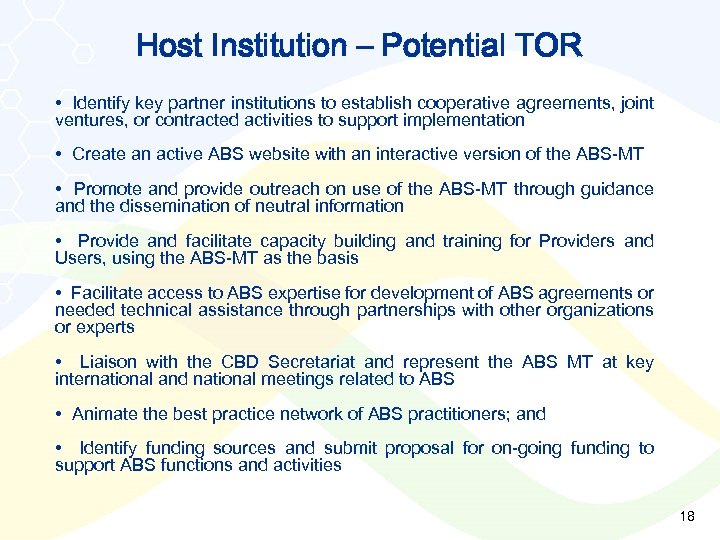 Host Institution – Potential TOR

• Identify key partner institutions to establish cooperative agreements, joint ventures, or contracted activities to support implementation

• Create an active ABS website with an interactive version of the ABS-MT

• Promote and provide outreach on use of the ABS-MT through guidance and the dissemination of neutral information

• Provide and facilitate capacity building and training for Providers and Users, using the ABS-MT as the basis

• Facilitate access to ABS expertise for development of ABS agreements or needed technical assistance through partnerships with other organizations or experts

• Liaison with the CBD Secretariat and represent the ABS MT at key international and national meetings related to ABS

• Animate the best practice network of ABS practitioners; and

• Identify funding sources and submit proposal for on-going funding to support ABS functions and activities

18